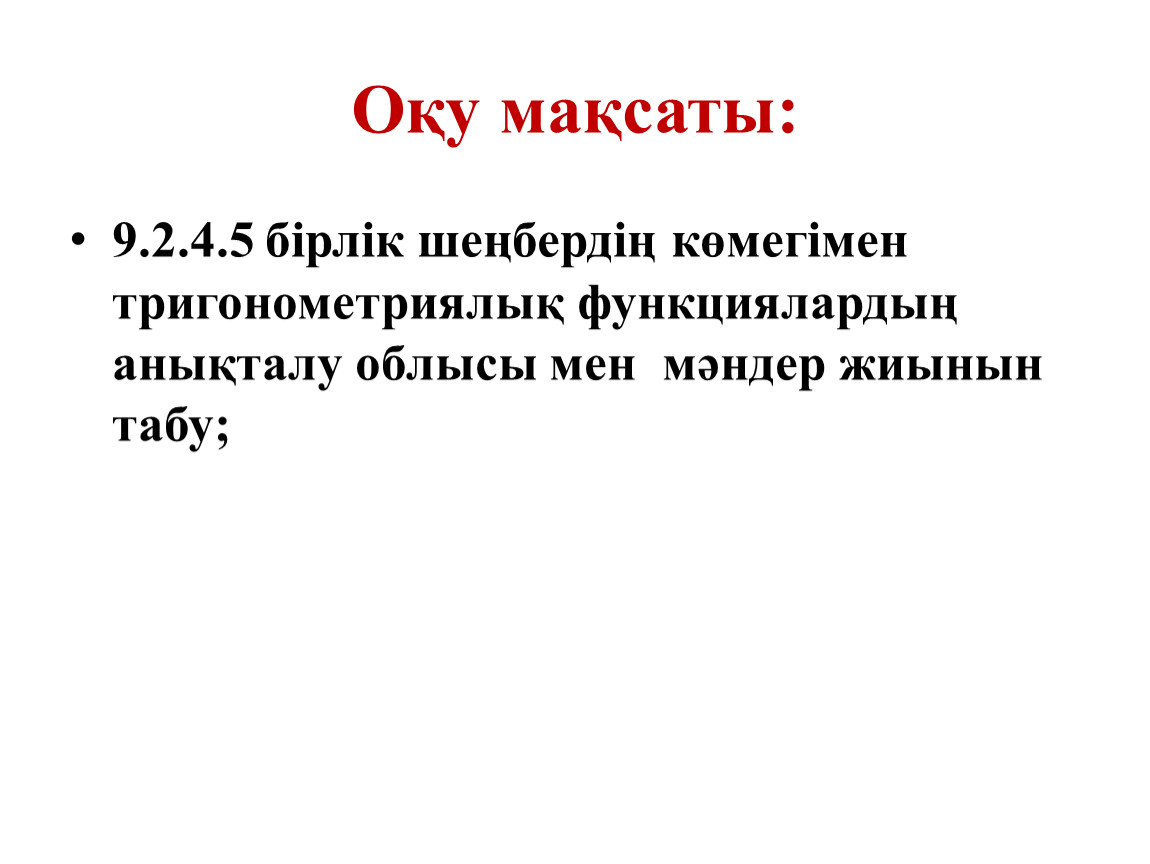 Оқу мақсаты:

• 9.2.4.5 бірлік шеңбердің көмегімен тригонометриялық функциялардың анықталу облысы мен мәндер жиынын табу;